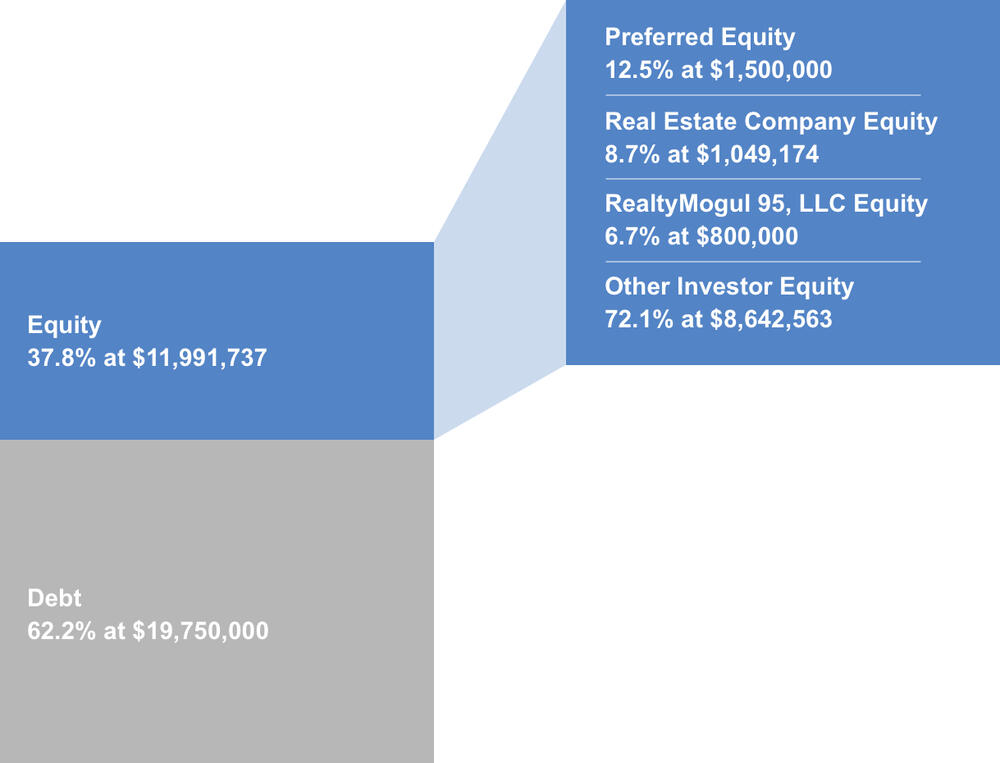 Preferred Equity
12.5% at $1,500,000

Real Estate Company Equity
8.7% at $1,049,174

RealtyMogul 95, LLC Equity
6.7% at $800,000

Other Investor Equity
72.1% at $8,642,563

Equity
37.8% at $11,991,737

Debt
62.2% at $19,750,000